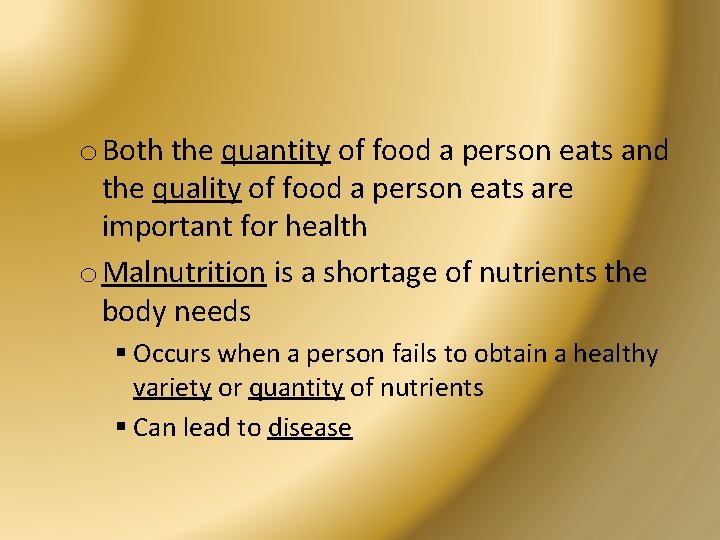 o Both the quantity of food a person eats and the quality of food a person eats are important for health

o Malnutrition is a shortage of nutrients the body needs

▪ Occurs when a person fails to obtain a healthy variety or quantity of nutrients

▪ Can lead to disease